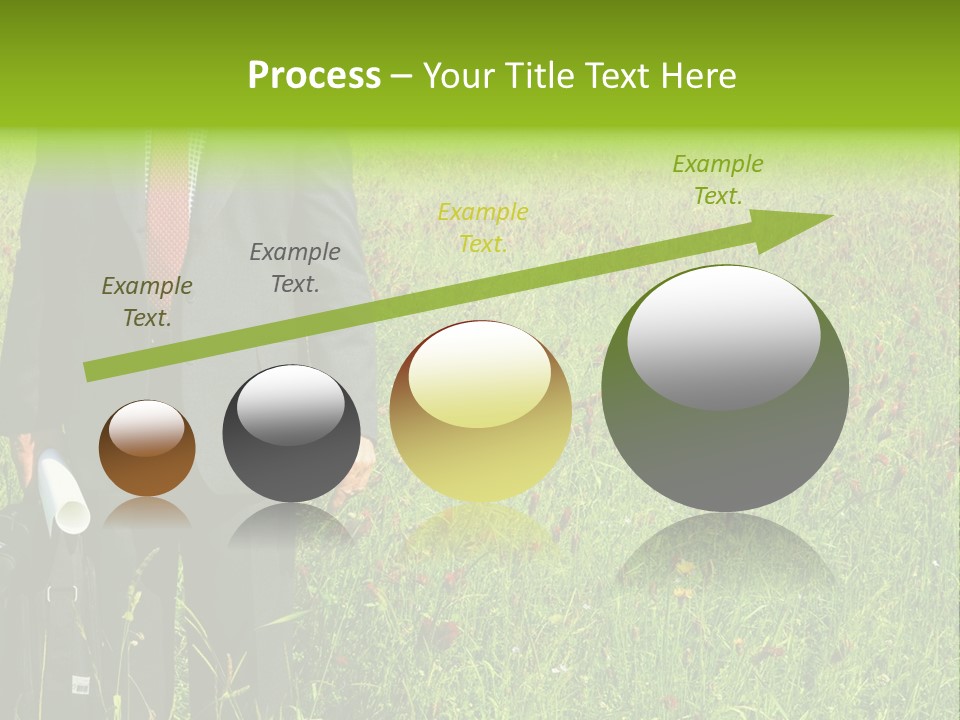 Process – Your Title Text Here

Example Text.

Example Text.

Example Text.

Example Text.